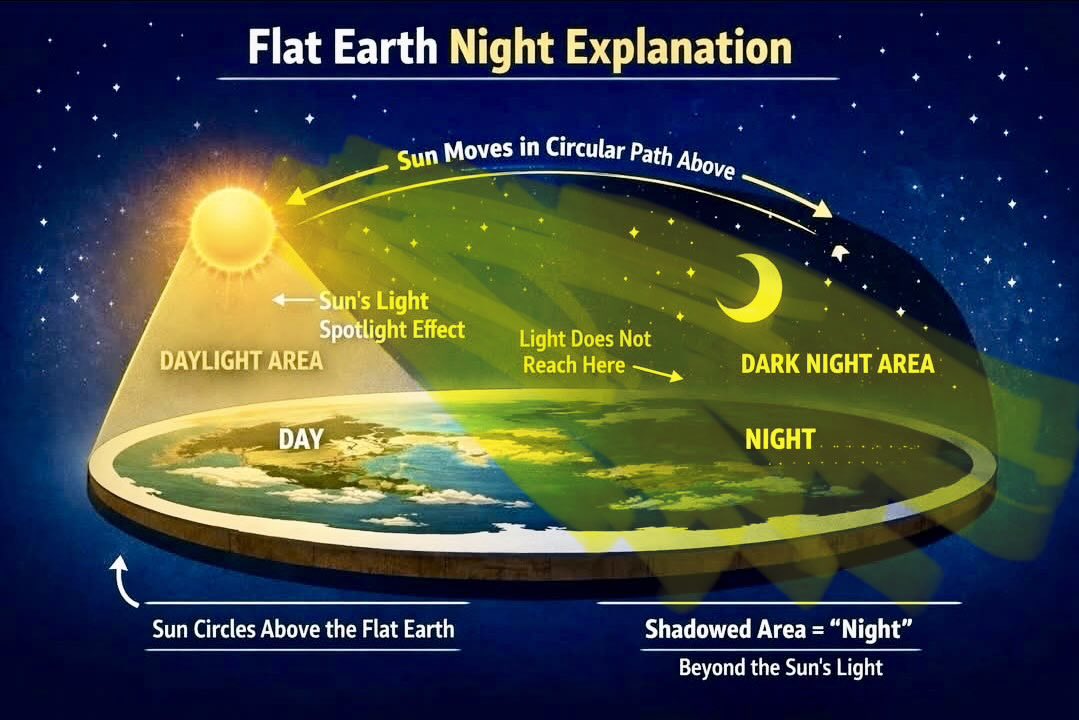 Flat Earth Night Explanation

Sun Moves in Circular Path Above

Sun's Light Spotlight Effect

DAYLIGHT AREA

Light Does Not Reach Here

DARK NIGHT AREA

DAY

NIGHT

Sun Circles Above the Flat Earth

Shadowed Area = "Night"

Beyond the Sun's Light